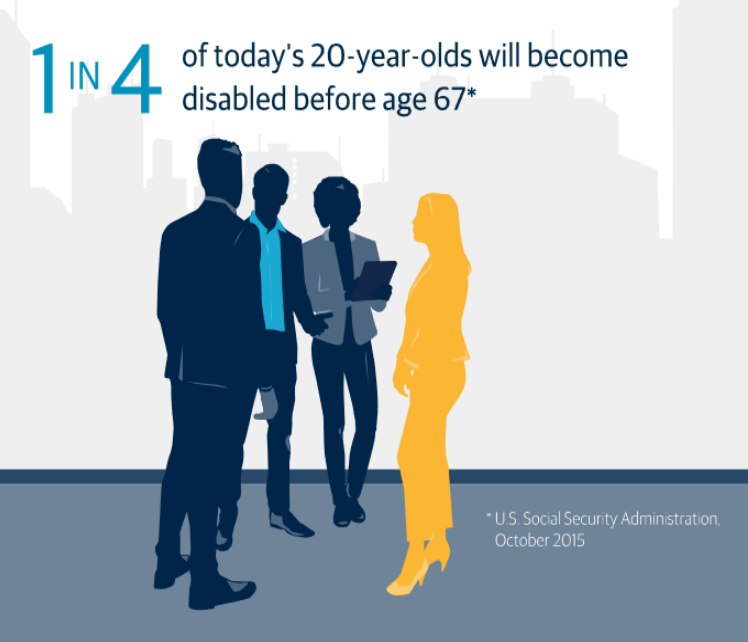 1 IN 4 of today's 20-year-olds will become disabled before age 67*

* U.S. Social Security Administration, October 2015